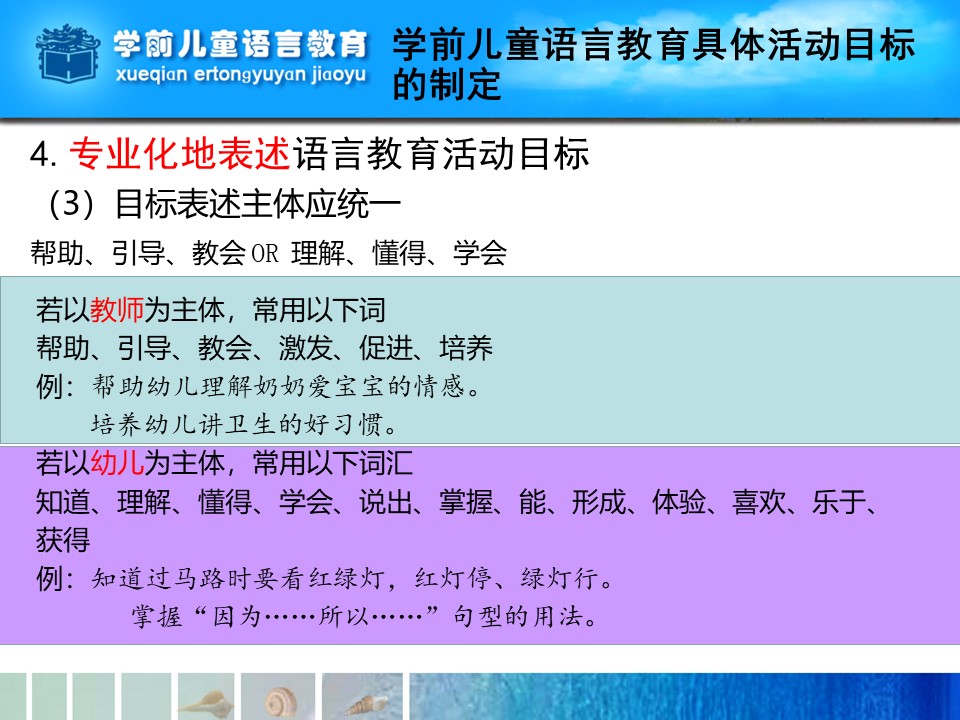 学前儿童语言教育
xueqian ertongyuyan jiaoyu

学前儿童语言教育具体活动目标的制定

4. 专业化地表述语言教育活动目标

（3）目标表述主体应统一

帮助、引导、教会 OR 理解、懂得、学会

若以教师为主体，常用以下词
帮助、引导、教会、激发、促进、培养
例：帮助幼儿理解奶奶爱宝宝的情感。
培养幼儿讲卫生的好习惯。

若以幼儿为主体，常用以下词汇
知道、理解、懂得、学会、说出、掌握、能、形成、体验、喜欢、乐于、获得
例：知道过马路时要看红绿灯，红灯停、绿灯行。
掌握“因为……所以……”句型的用法。